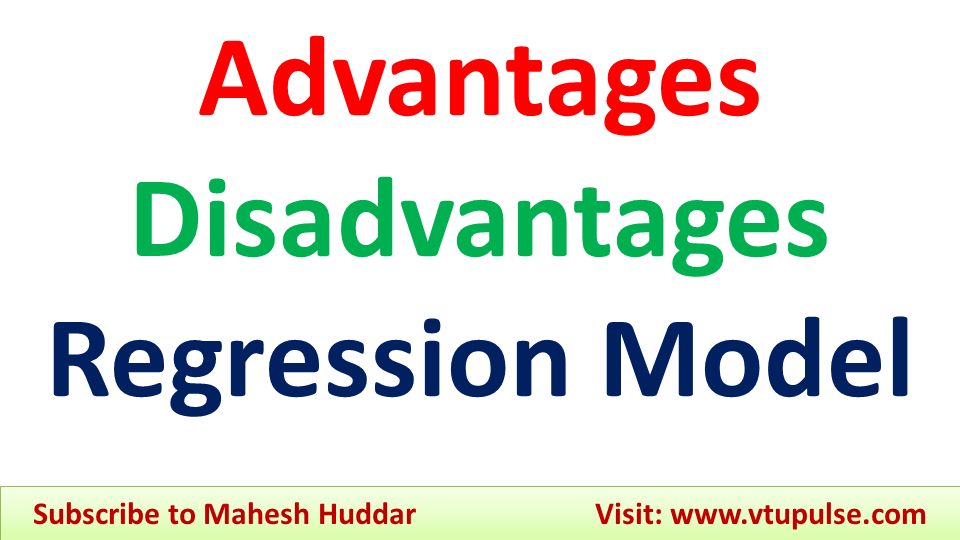 Advantages
Disadvantages
Regression Model

Subscribe to Mahesh Huddar

Visit: www.vtupulse.com